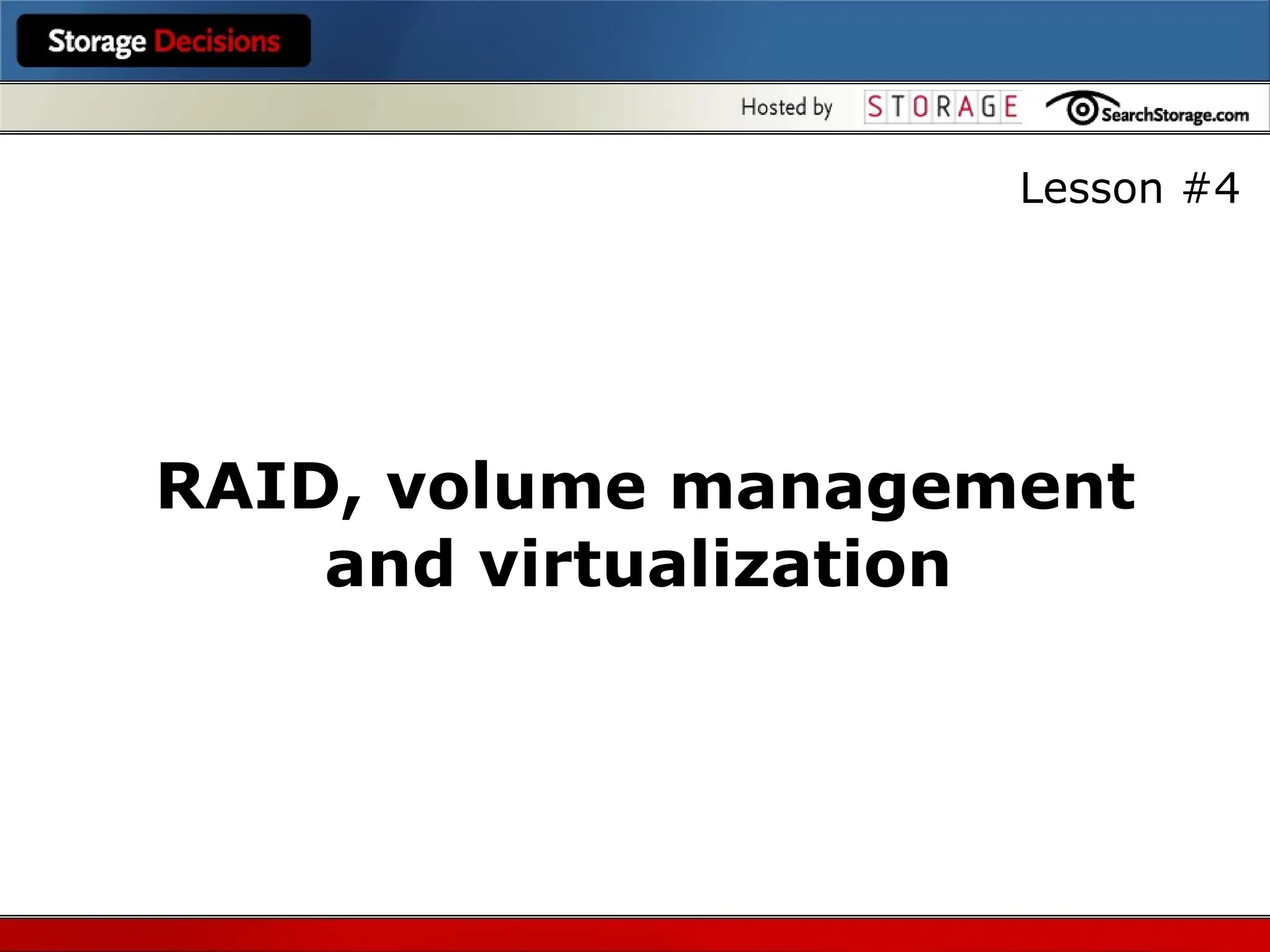 Storage Decisions

Hosted by STORAGE SearchStorage.com

Lesson #4

RAID, volume management and virtualization